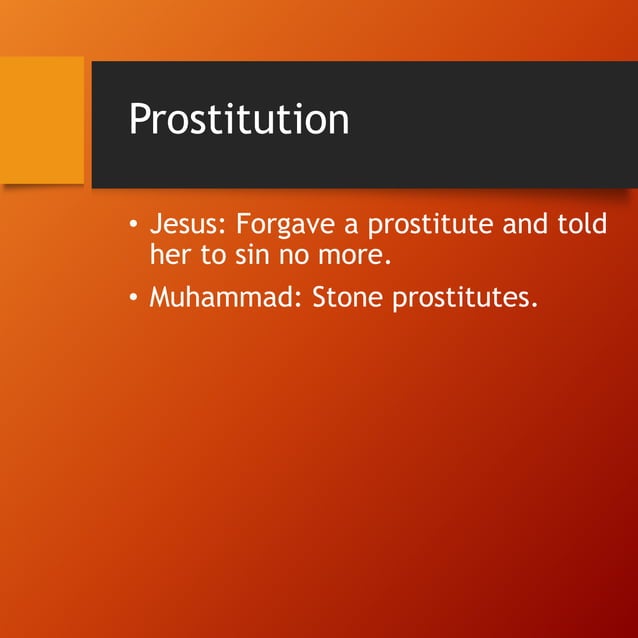 Prostitution

• Jesus: Forgave a prostitute and told her to sin no more.
• Muhammad: Stone prostitutes.